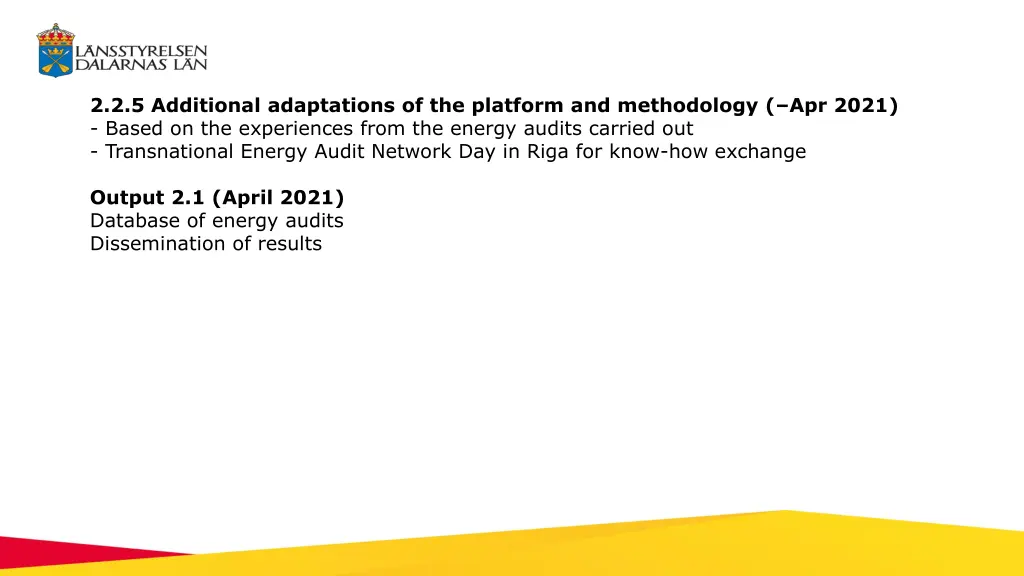 LÄNSSTYRELSEN DALARNAS LÄN

2.2.5 Additional adaptations of the platform and methodology (–Apr 2021)
- Based on the experiences from the energy audits carried out
- Transnational Energy Audit Network Day in Riga for know-how exchange

Output 2.1 (April 2021)
Database of energy audits
Dissemination of results